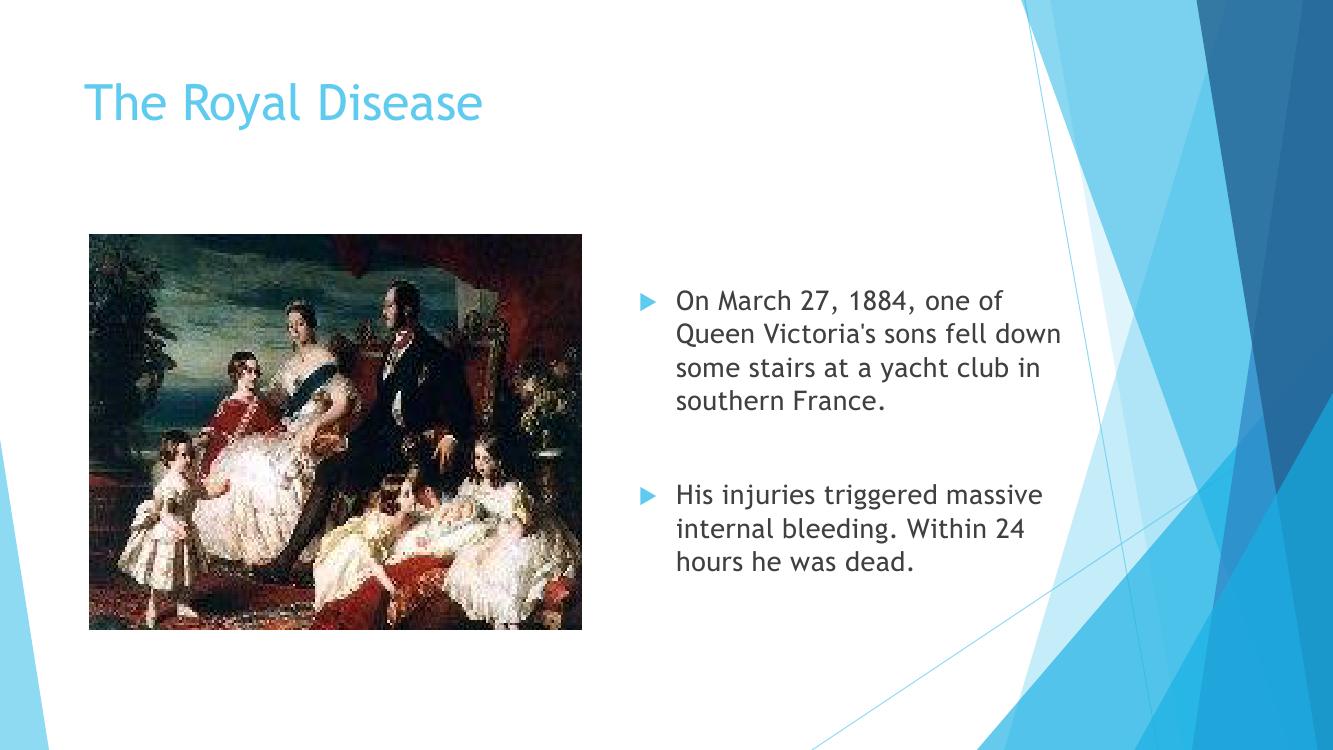 The Royal Disease

On March 27, 1884, one of Queen Victoria's sons fell down some stairs at a yacht club in southern France.

His injuries triggered massive internal bleeding. Within 24 hours he was dead.